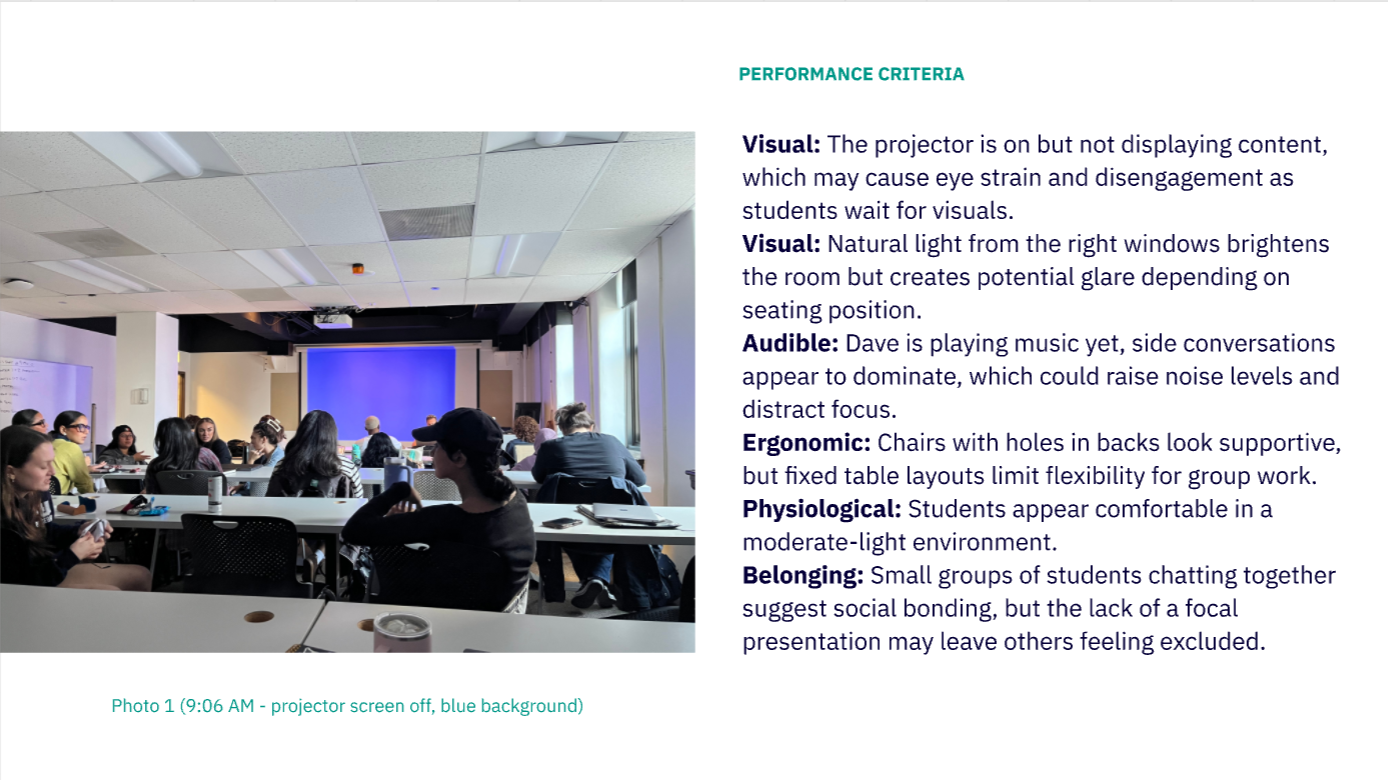 PERFORMANCE CRITERIA

Visual: The projector is on but not displaying content, which may cause eye strain and disengagement as students wait for visuals.

Visual: Natural light from the right windows brightens the room but creates potential glare depending on seating position.

Audible: Dave is playing music yet, side conversations appear to dominate, which could raise noise levels and distract focus.

Ergonomic: Chairs with holes in backs look supportive, but fixed table layouts limit flexibility for group work.

Physiological: Students appear comfortable in a moderate-light environment.

Belonging: Small groups of students chatting together suggest social bonding, but the lack of a focal presentation may leave others feeling excluded.

Photo 1 (9:06 AM - projector screen off, blue background)